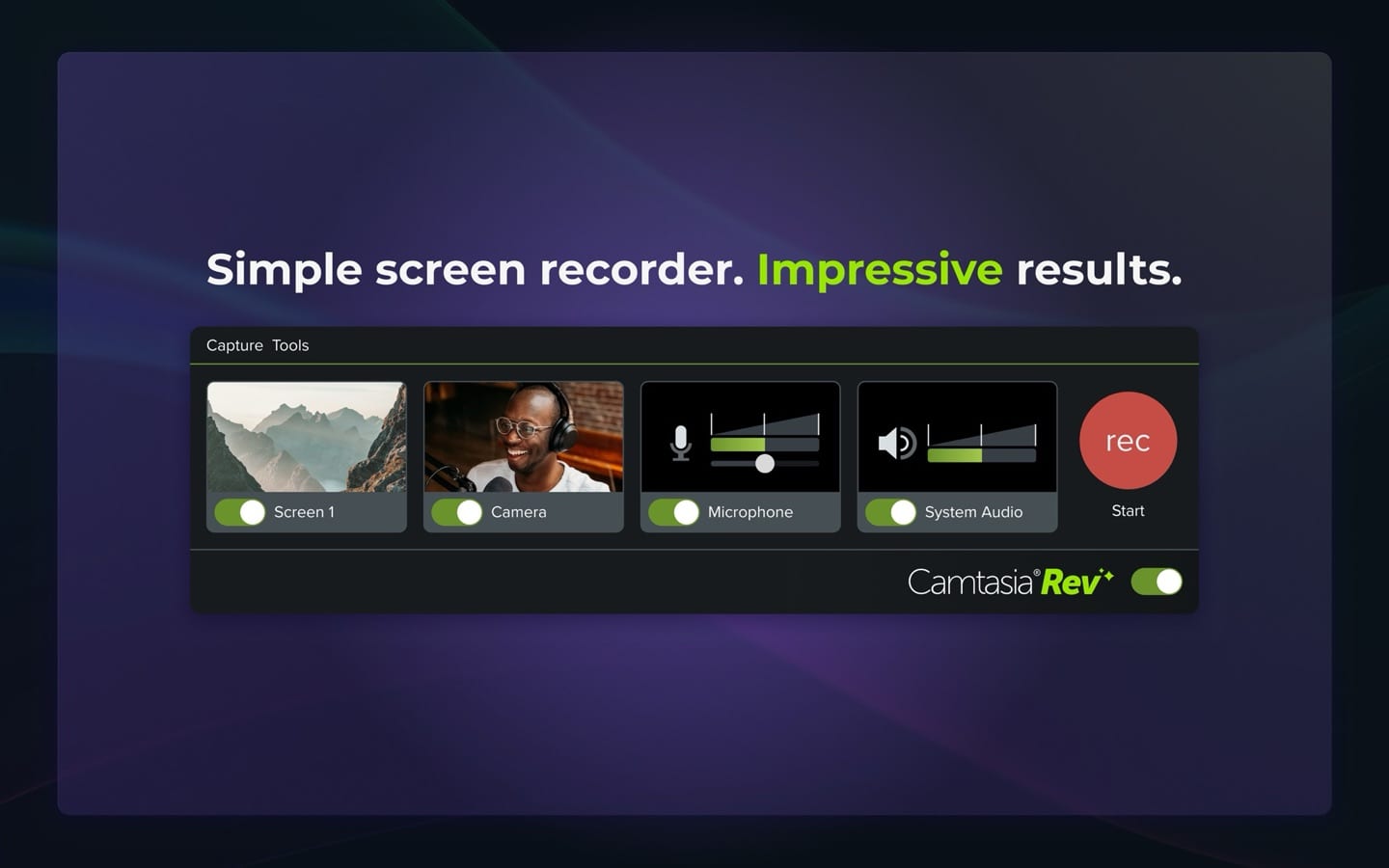 Simple screen recorder. Impressive results.

Capture Tools

Screen 1

Camera

Microphone

System Audio

rec

Start

Camtasia® Rev